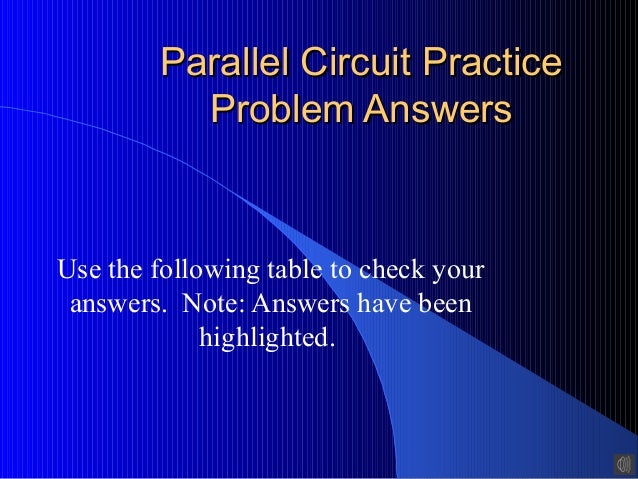 Parallel Circuit Practice Problem Answers

Use the following table to check your answers. Note: Answers have been highlighted.